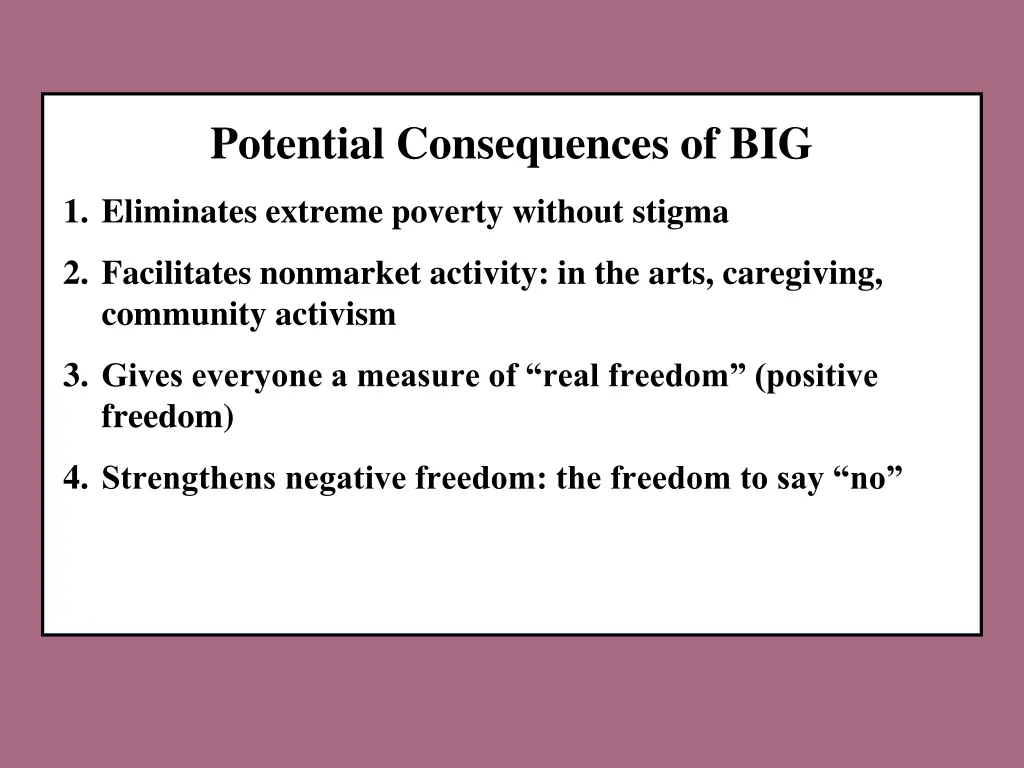 Potential Consequences of BIG

1. Eliminates extreme poverty without stigma

2. Facilitates nonmarket activity: in the arts, caregiving, community activism

3. Gives everyone a measure of “real freedom” (positive freedom)

4. Strengthens negative freedom: the freedom to say “no”